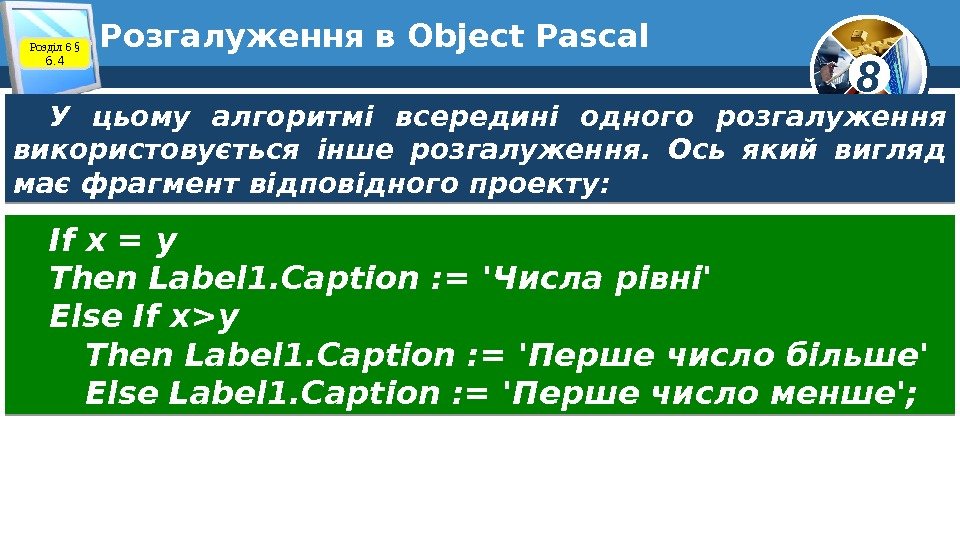 Розділ 6 § 6.4

Розгалуження в Object Pascal

8

У цьому алгоритмі всередині одного розгалуження використовується інше розгалуження. Ось який вигляд має фрагмент відповідного проекту:

If x = y
Then Label1.Caption := 'Числа рівні'
Else If x>y
Then Label1.Caption := 'Перше число більше'
Else Label1.Caption := 'Перше число менше';